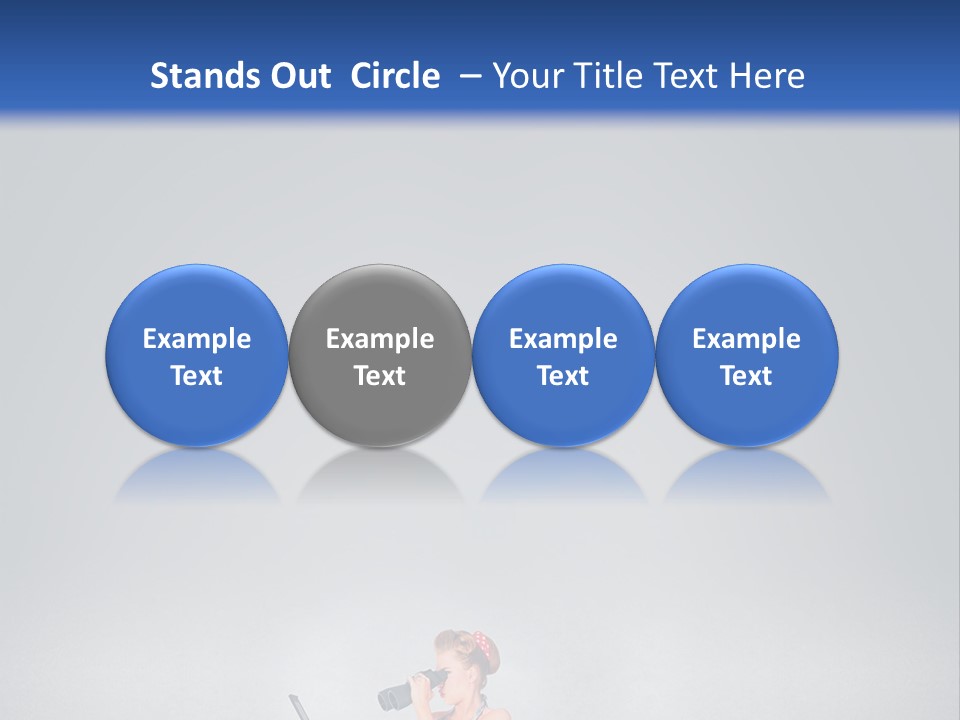 Stands Out Circle – Your Title Text Here

Example Text

Example Text

Example Text

Example Text